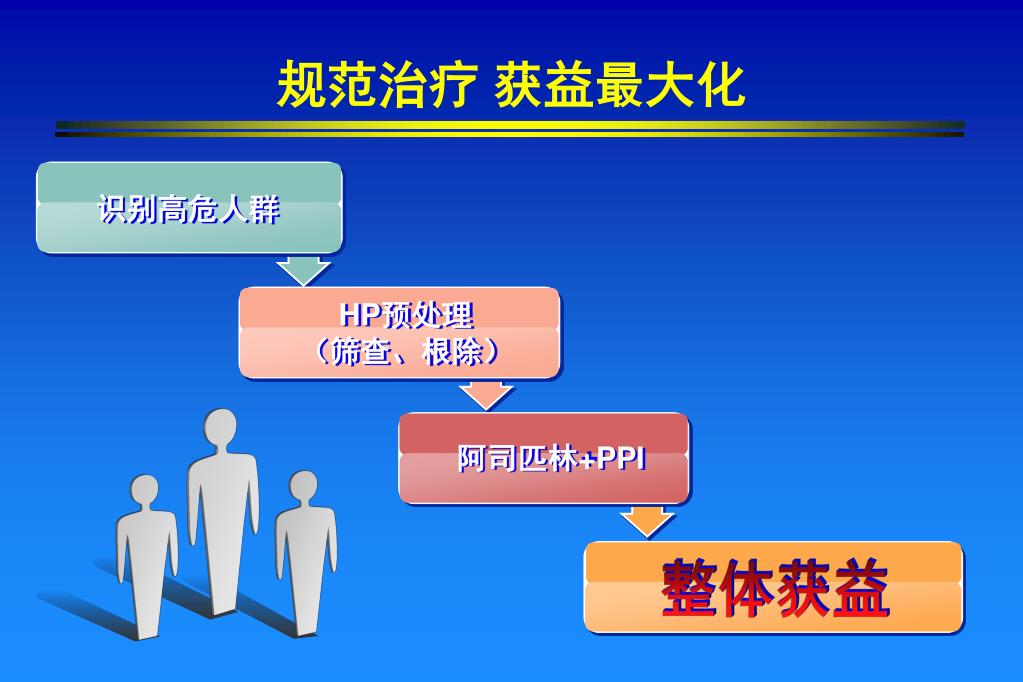 规范治疗 获益最大化

识别高危人群

HP预处理
（筛查、根除）

阿司匹林+PPI

整体获益